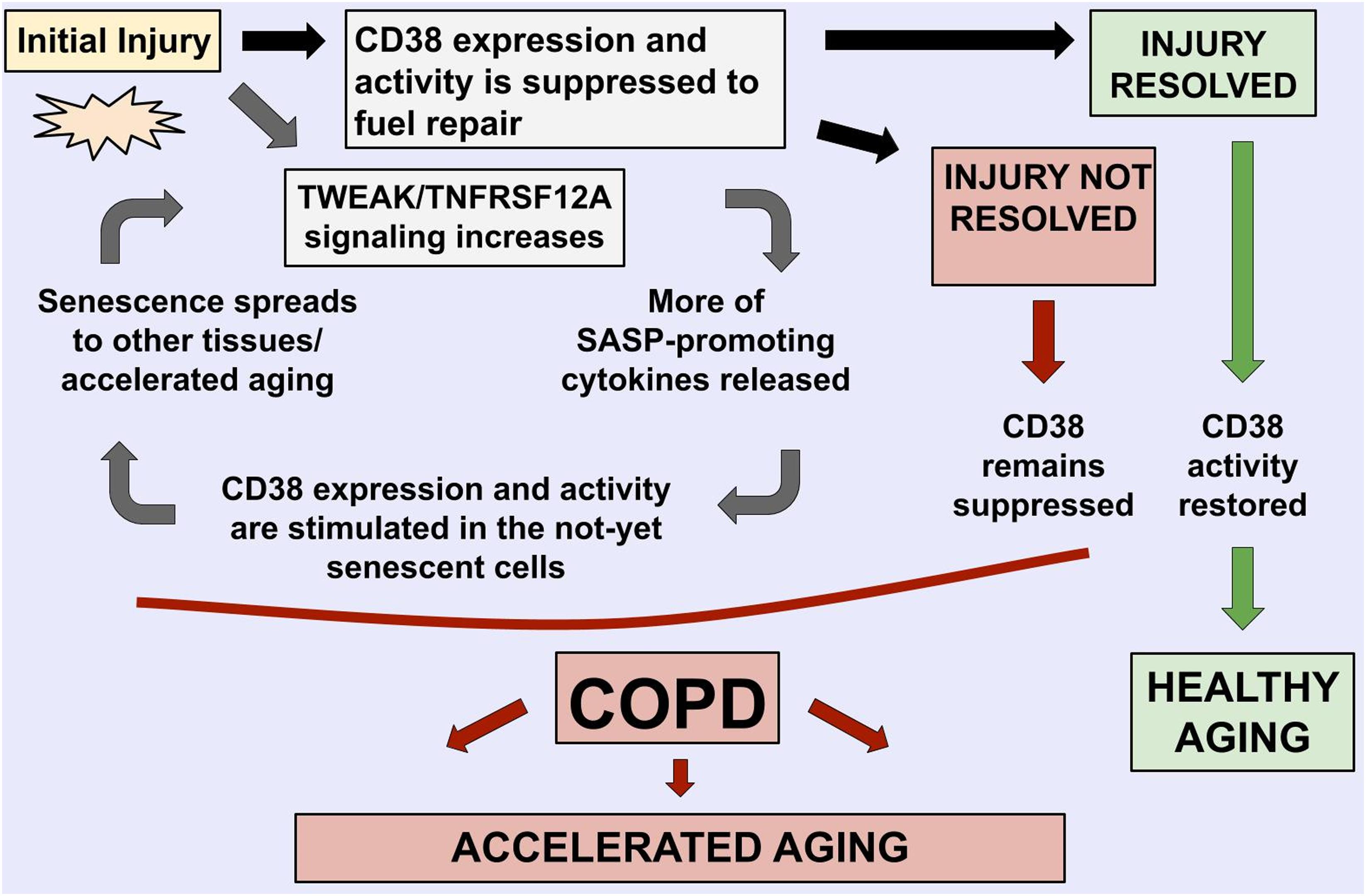 Initial Injury

CD38 expression and activity is suppressed to fuel repair

INJURY RESOLVED

TWEAK/TNFRSF12A signaling increases

INJURY NOT RESOLVED

Senescence spreads to other tissues/ accelerated aging

More of SASP-promoting cytokines released

CD38 remains suppressed

CD38 activity restored

CD38 expression and activity are stimulated in the not-yet senescent cells

COPD

HEALTHY AGING

ACCELERATED AGING